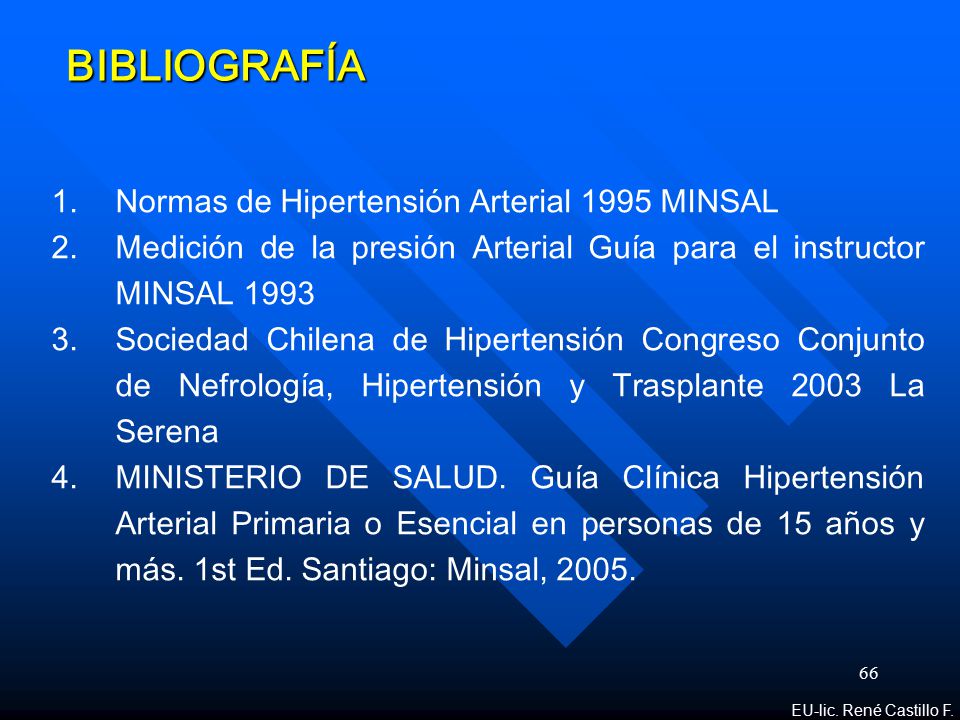 BIBLIOGRAFÍA

1. Normas de Hipertensión Arterial 1995 MINSAL
2. Medición de la presión Arterial Guía para el instructor MINSAL 1993
3. Sociedad Chilena de Hipertensión Congreso Conjunto de Nefrología, Hipertensión y Trasplante 2003 La Serena
4. MINISTERIO DE SALUD. Guía Clínica Hipertensión Arterial Primaria o Esencial en personas de 15 años y más. 1st Ed. Santiago: Minsal, 2005.

66

EU-lic. René Castillo F.